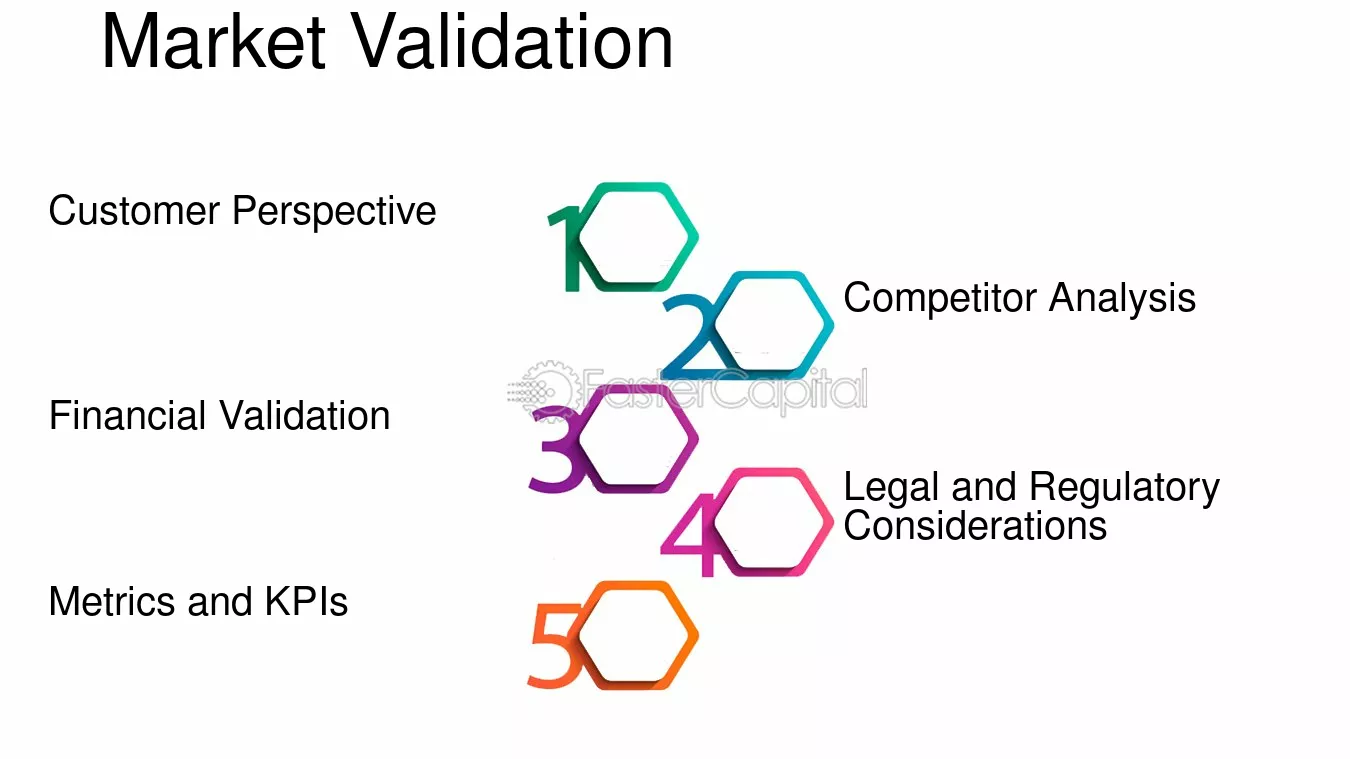 Market Validation

Customer Perspective

1

2

Competitor Analysis

Financial Validation

3

4

Legal and Regulatory Considerations

Metrics and KPIs

5

FasterCapital